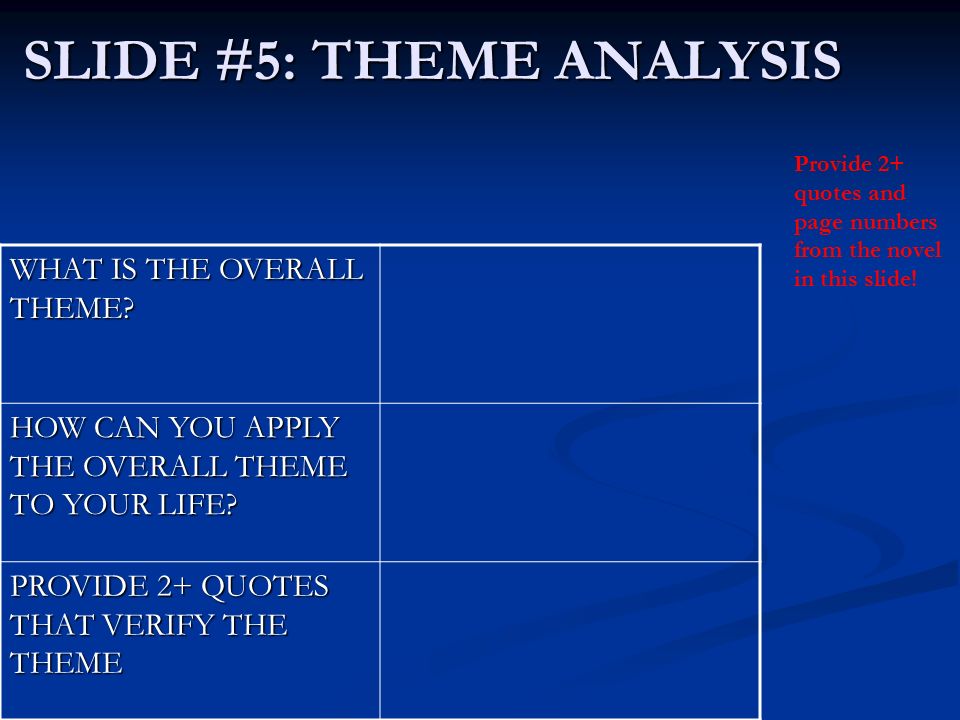 SLIDE #5: THEME ANALYSIS

Provide 2+ quotes and page numbers from the novel in this slide!

| WHAT IS THE OVERALL THEME? | |
|---|---|
| HOW CAN YOU APPLY THE OVERALL THEME TO YOUR LIFE? | |
| PROVIDE 2+ QUOTES THAT VERIFY THE THEME | |